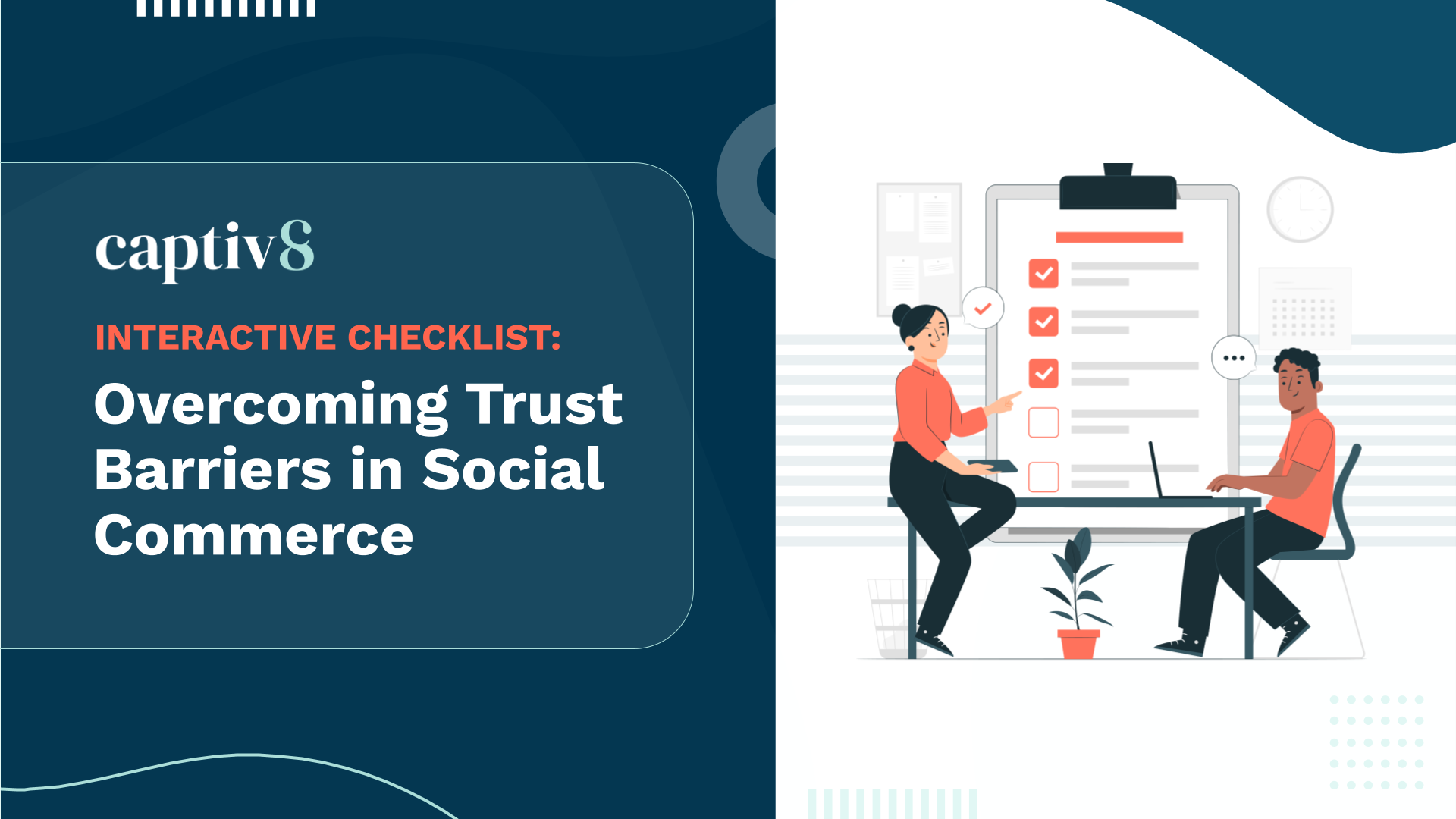 captiv8

INTERACTIVE CHECKLIST:

Overcoming Trust Barriers in Social Commerce